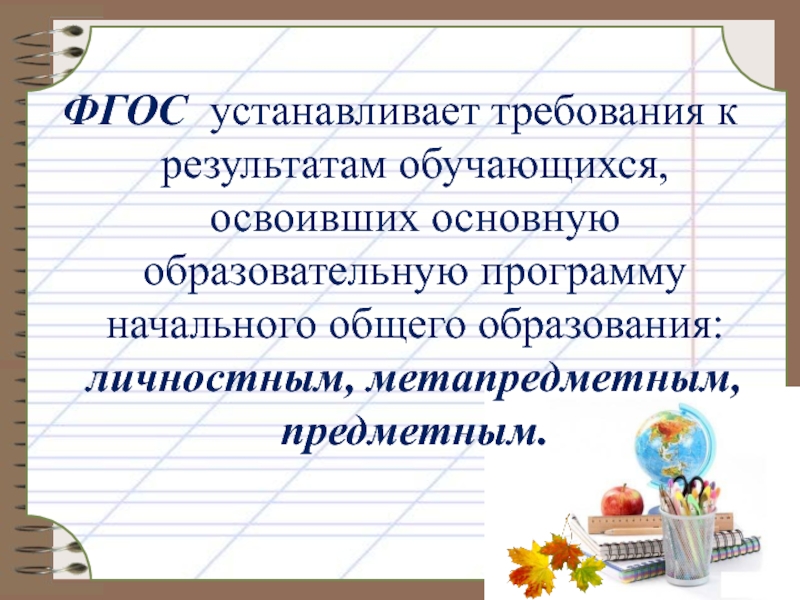 ФГОС устанавливает требования к результатам обучающихся, освоивших основную образовательную программу начального общего образования: личностным, метапредметным, предметным.